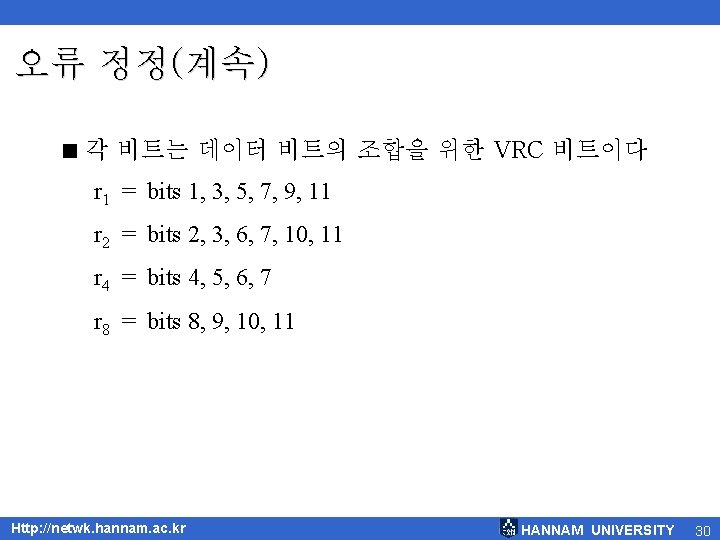 오류 정정(계속)

■ 각 비트는 데이터 비트의 조합을 위한 VRC 비트이다

$r_1$ = bits 1, 3, 5, 7, 9, 11

$r_2$ = bits 2, 3, 6, 7, 10, 11

$r_4$ = bits 4, 5, 6, 7

$r_8$ = bits 8, 9, 10, 11

Http://netwk.hannam.ac.kr

HANNAM UNIVERSITY 30